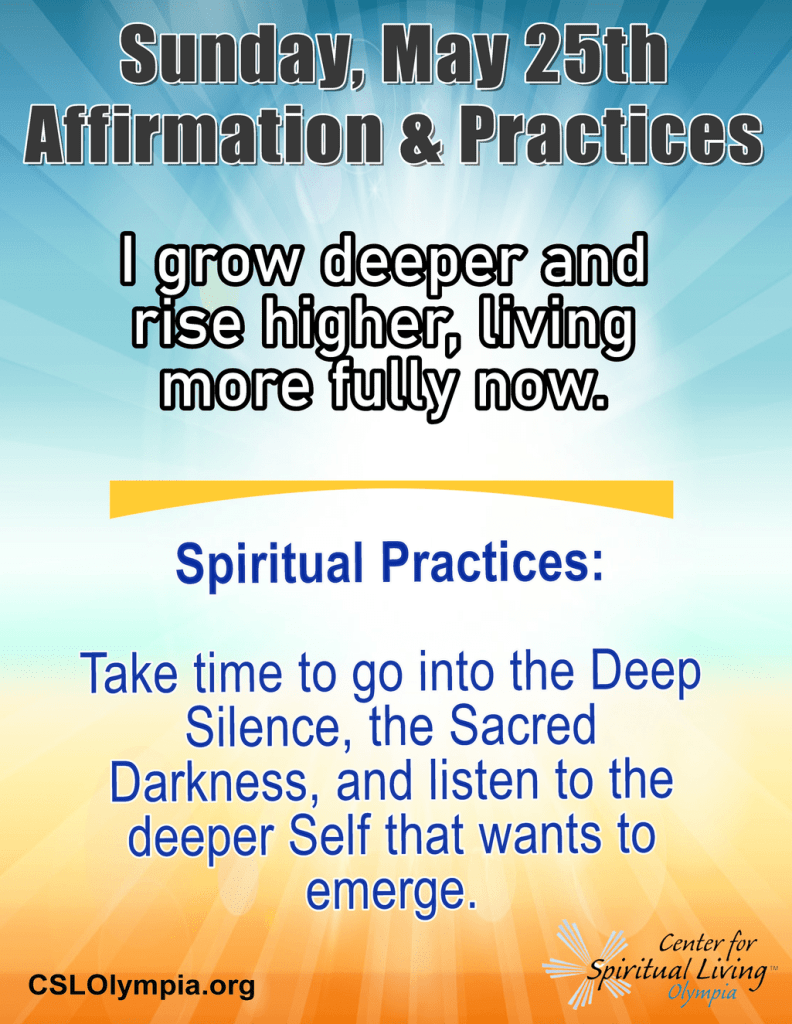 Sunday, May 25th
Affirmation & Practices

I grow deeper and rise higher, living more fully now.

Spiritual Practices:

Take time to go into the Deep Silence, the Sacred Darkness, and listen to the deeper Self that wants to emerge.

CSLOlympia.org

Center for Spiritual Living™ Olympia